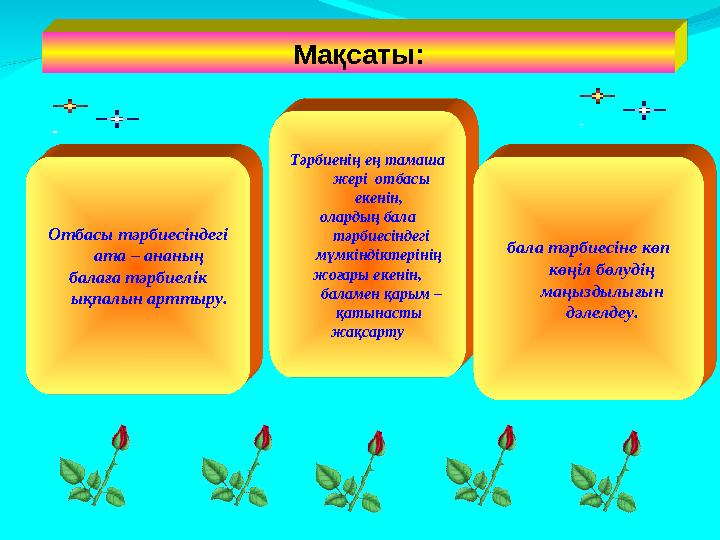 Мақсаты:

Отбасы тәрбиесіндегі ата – ананың балаға тәрбиелік ықпалын арттыру.

Тәрбиенің ең тамаша жері отбасы екенін, олардың бала тәрбиесіндегі мүмкіндіктерінің жоғары екенін, баламен қарым – қатынасты жақсарту

бала тәрбиесіне көп көңіл бөлудің маңыздылығын дәлелдеу.